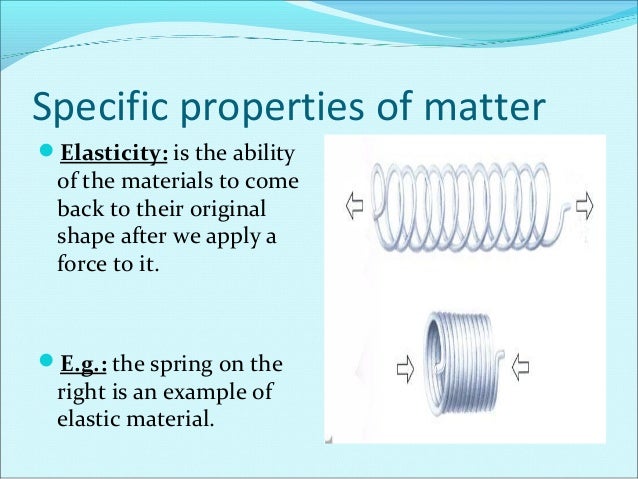 Specific properties of matter

Elasticity: is the ability of the materials to come back to their original shape after we apply a force to it.

E.g.: the spring on the right is an example of elastic material.